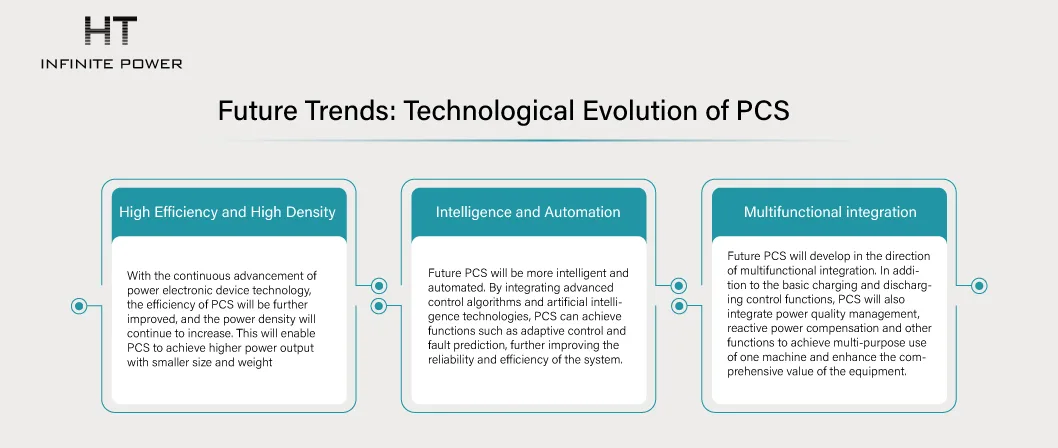 HT
INFINITE POWER

Future Trends: Technological Evolution of PCS

High Efficiency and High Density

With the continuous advancement of power electronic device technology, the efficiency of PCS will be further improved, and the power density will continue to increase. This will enable PCS to achieve higher power output with smaller size and weight

Intelligence and Automation

Future PCS will be more intelligent and automated. By integrating advanced control algorithms and artificial intelligence technologies, PCS can achieve functions such as adaptive control and fault prediction, further improving the reliability and efficiency of the system.

Multifunctional integration

Future PCS will develop in the direction of multifunctional integration. In addition to the basic charging and discharging control functions, PCS will also integrate power quality management, reactive power compensation and other functions to achieve multi-purpose use of one machine and enhance the comprehensive value of the equipment.